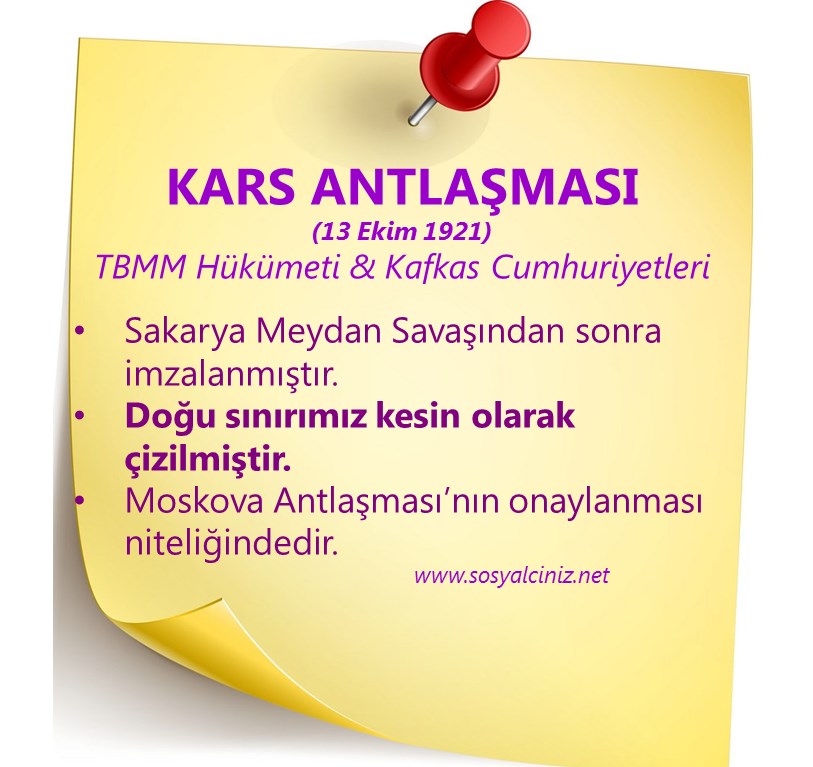 KARS ANTLAŞMASI
(13 Ekim 1921)
TBMM Hükümeti & Kafkas Cumhuriyetleri

• Sakarya Meydan Savaşından sonra imzalanmıştır.
• Doğu sınırımız kesin olarak çizilmiştir.
• Moskova Antlaşması'nın onaylanması niteliğindedir.

www.sosyalciniz.net